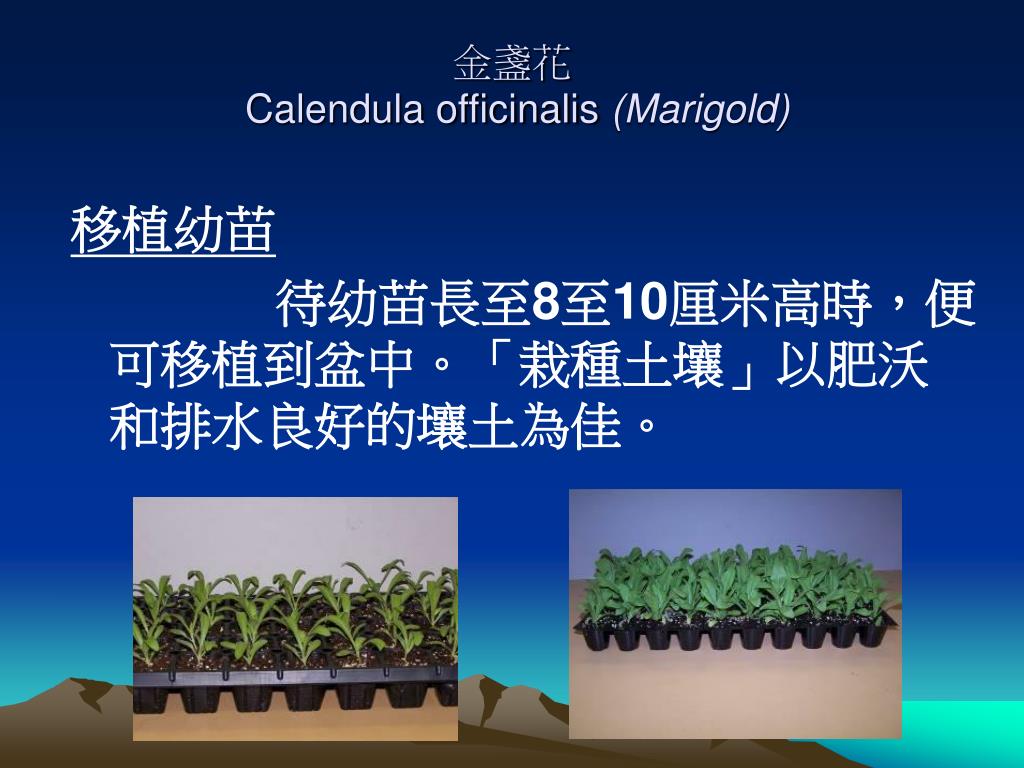 金盞花
Calendula officinalis (Marigold)

移植幼苗

待幼苗長至8至10厘米高時，便可移植到盆中。「栽種土壤」以肥沃和排水良好的壤土為佳。